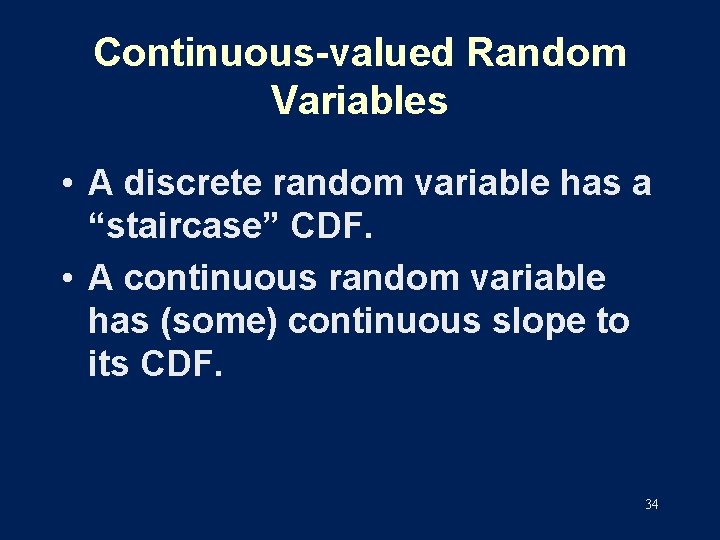 Continuous-valued Random Variables

• A discrete random variable has a “staircase” CDF.

• A continuous random variable has (some) continuous slope to its CDF.

34